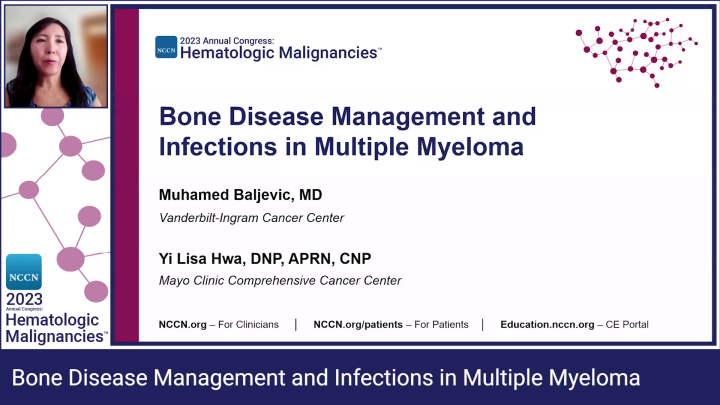 NCCN
2023 Annual Congress:
Hematologic Malignancies™

Bone Disease Management and Infections in Multiple Myeloma

Muhamed Baljevic, MD
Vanderbilt-Ingram Cancer Center

Yi Lisa Hwa, DNP, APRN, CNP
Mayo Clinic Comprehensive Cancer Center

NCCN.org – For Clinicians | NCCN.org/patients – For Patients | Education.nccn.org – CE Portal

NCCN
2023
Annual Congress:
Hematologic Malignancies™

Bone Disease Management and Infections in Multiple Myeloma